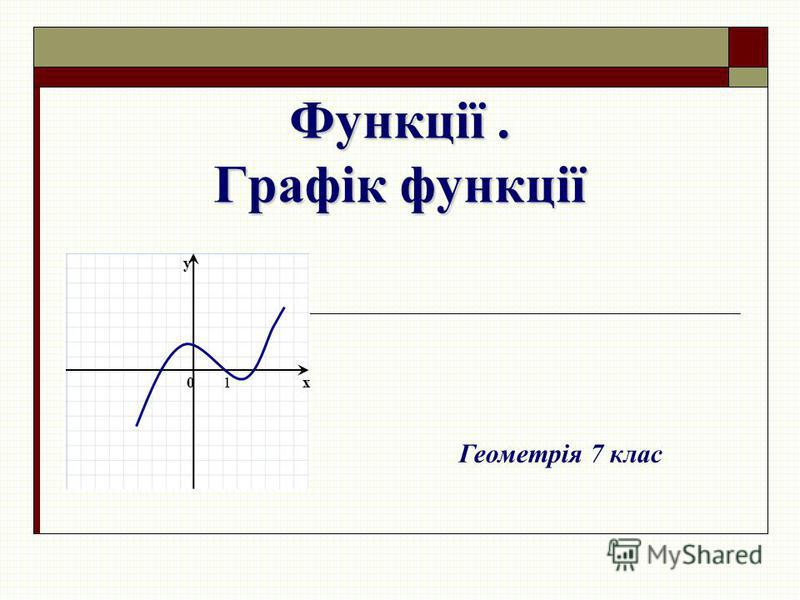 Функції .
Графік функції

y
0 1 x

Геометрія 7 клас

MyShared